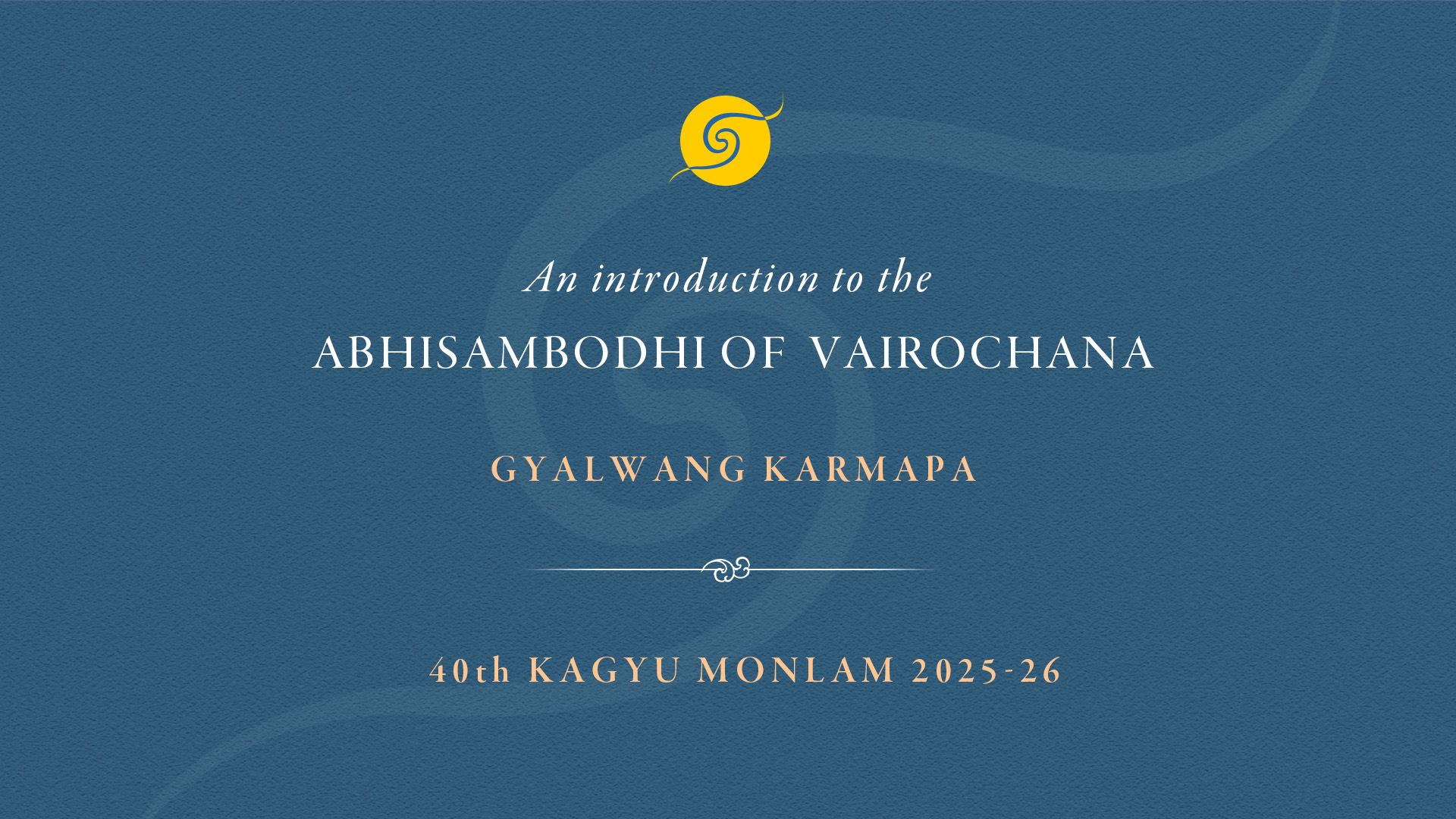 An introduction to the

ABHISAMBODHI OF VAIROCHANA

GYALWANG KARMAPA

40th KAGYU MONLAM 2025-26